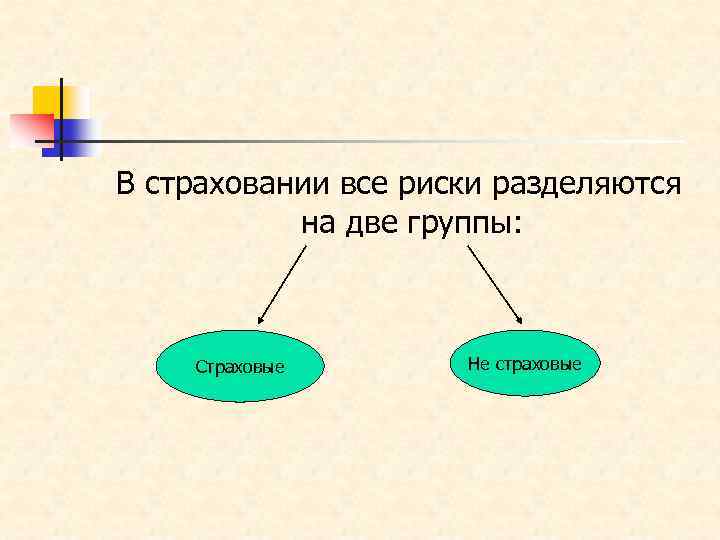 В страховании все риски разделяются на две группы:

Страховые

Не страховые